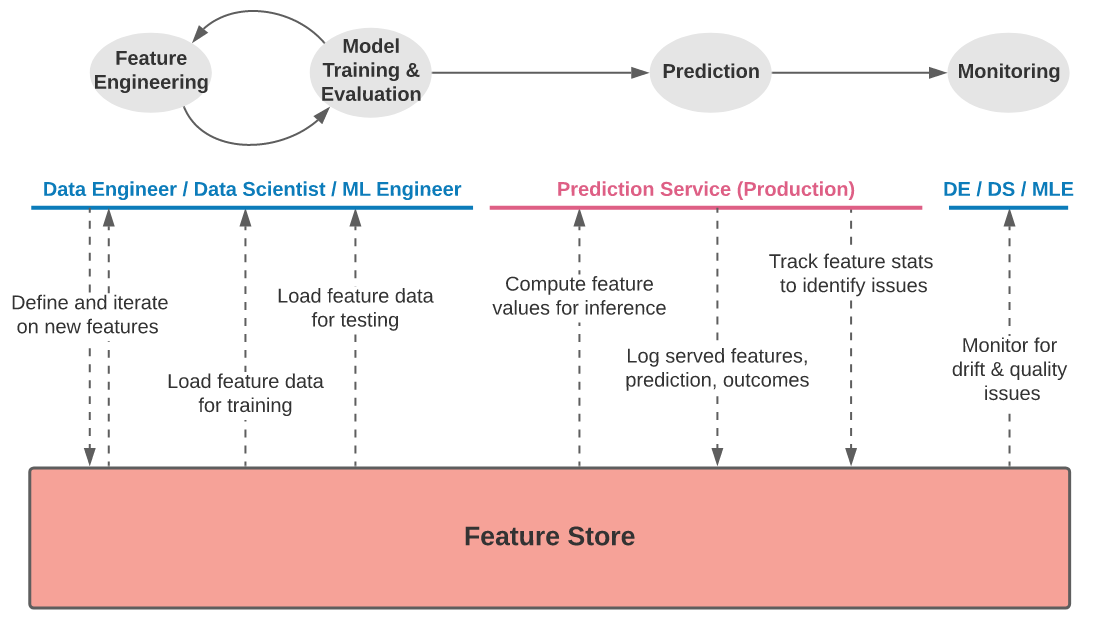 Feature Engineering

Model Training & Evaluation

Prediction

Monitoring

Data Engineer / Data Scientist / ML Engineer

Prediction Service (Production)

DE / DS / MLE

Define and iterate on new features

Load feature data for training

Load feature data for testing

Compute feature values for inference

Log served features, prediction, outcomes

Track feature stats to identify issues

Monitor for drift & quality issues

Feature Store